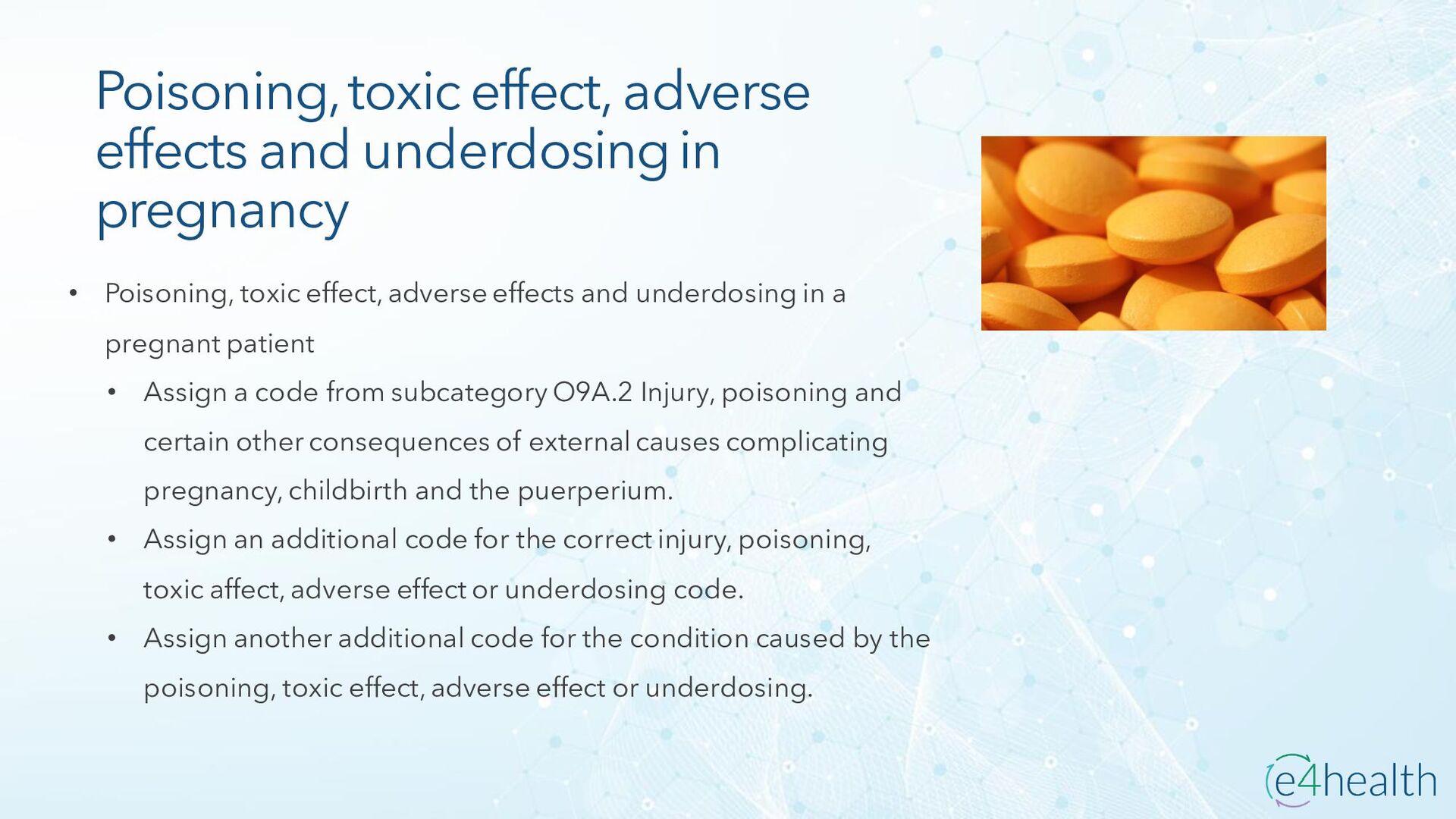 Poisoning, toxic effect, adverse effects and underdosing in pregnancy

• Poisoning, toxic effect, adverse effects and underdosing in a pregnant patient
  • Assign a code from subcategory O9A.2 Injury, poisoning and certain other consequences of external causes complicating pregnancy, childbirth and the puerperium.
  • Assign an additional code for the correct injury, poisoning, toxic affect, adverse effect or underdosing code.
  • Assign another additional code for the condition caused by the poisoning, toxic effect, adverse effect or underdosing.

e4health